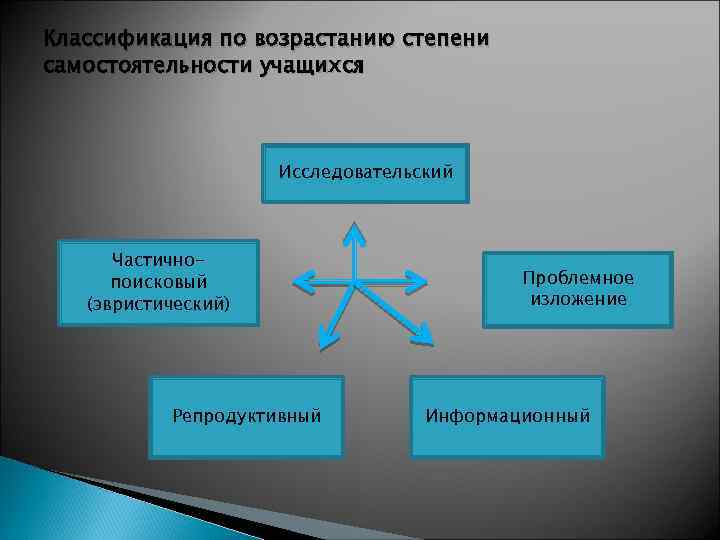 Классификация по возрастанию степени самостоятельности учащихся

Исследовательский

Частично-поисковый (эвристический)

Проблемное изложение

Репродуктивный

Информационный